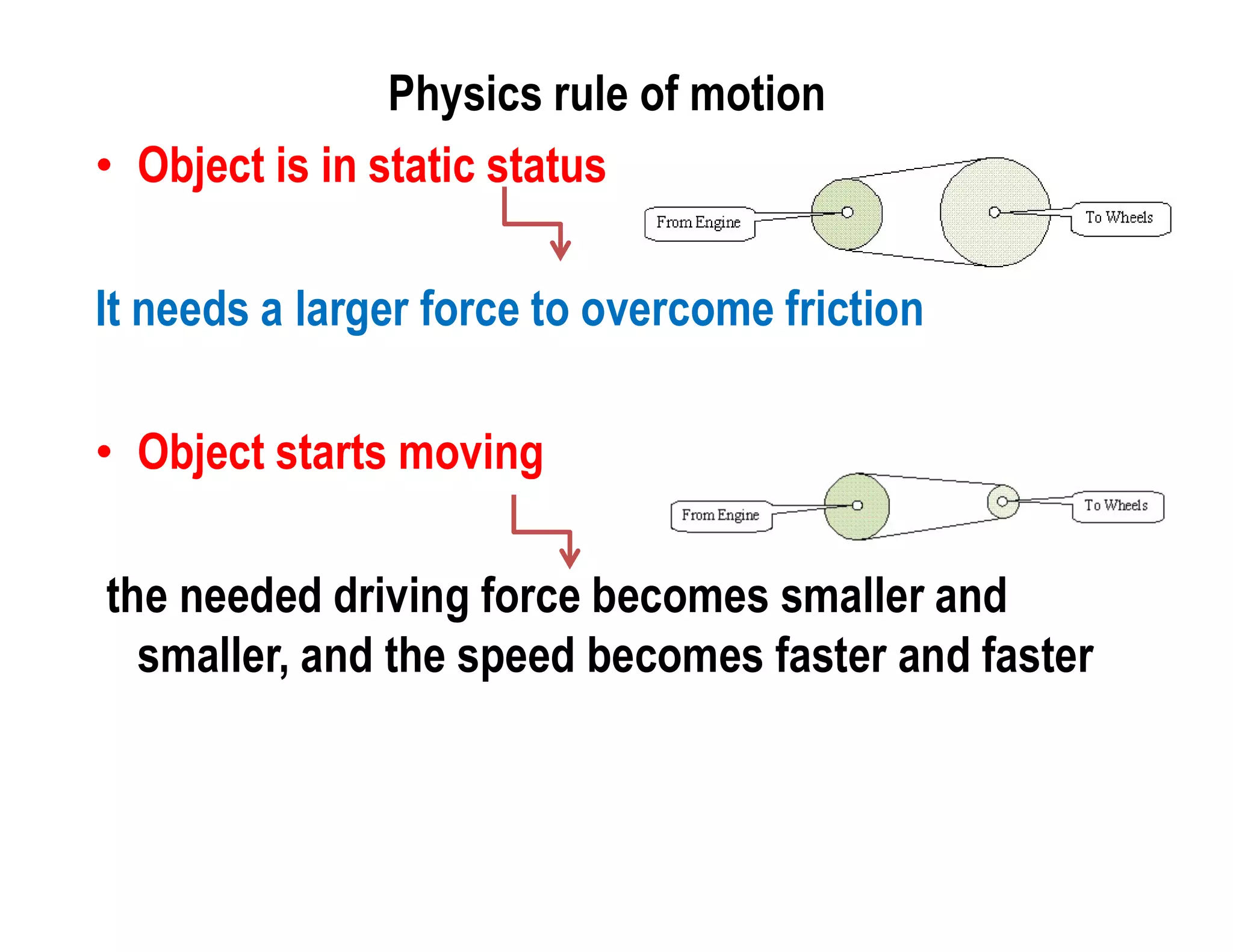 Physics rule of motion

• Object is in static status

From Engine

To Wheels

It needs a larger force to overcome friction

• Object starts moving

From Engine

To Wheels

the needed driving force becomes smaller and smaller, and the speed becomes faster and faster